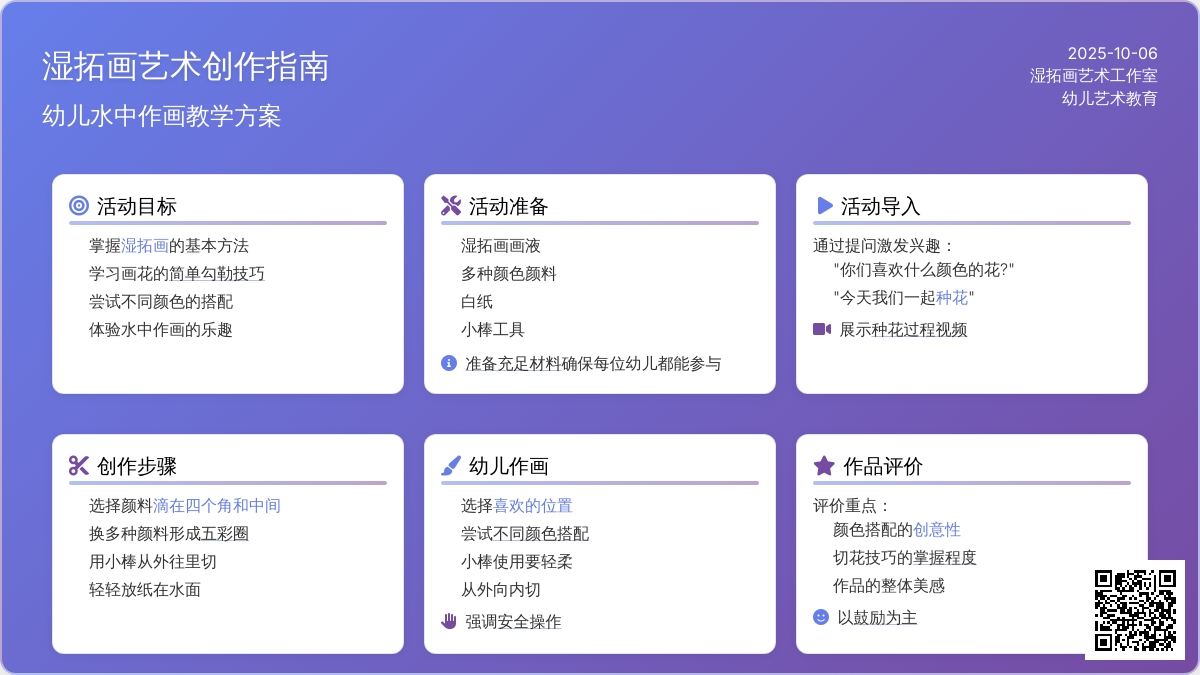 湿拓画艺术创作指南

幼儿水中作画教学方案

2025-10-06
湿拓画艺术工作室
幼儿艺术教育

活动目标

掌握湿拓画的基本方法
学习画花的简单勾勒技巧
尝试不同颜色的搭配
体验水中作画的乐趣

活动准备

湿拓画画液
多种颜色颜料
白纸
小棒工具
准备充足材料确保每位幼儿都能参与

活动导入

通过提问激发兴趣：
"你们喜欢什么颜色的花?"
"今天我们一起种花"
展示种花过程视频

创作步骤

选择颜料滴在四个角和中间
换多种颜料形成五彩圈
用小棒从外往里切
轻轻放纸在水面

幼儿作画

选择喜欢的位置
尝试不同颜色搭配
小棒使用要轻柔
从外向内切
强调安全操作

作品评价

评价重点：
颜色搭配的创意性
切花技巧的掌握程度
作品的整体美感
以鼓励为主